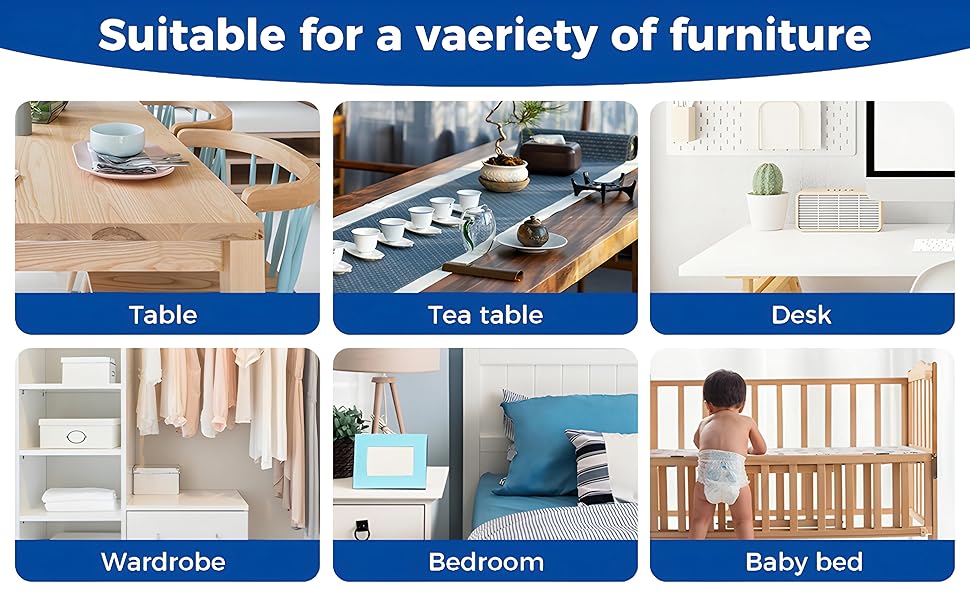 Suitable for a vaeriety of furniture

Table

Tea table

Desk

Wardrobe

Bedroom

Baby bed